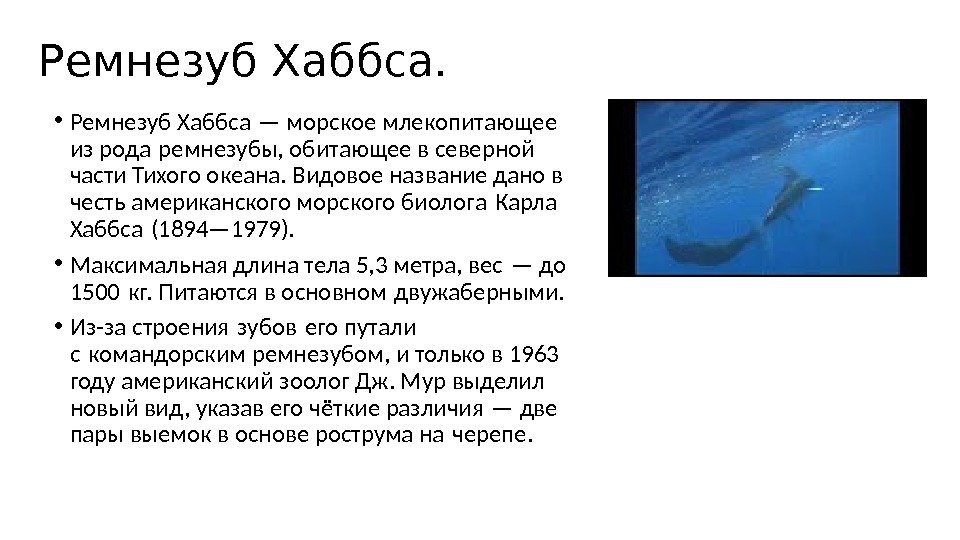 Ремнезуб Хаббса.

• Ремнезуб Хаббса — морское млекопитающее из рода ремнезубы, обитающее в северной части Тихого океана. Видовое название дано в честь американского морского биолога Карла Хаббса (1894—1979).

• Максимальная длина тела 5,3 метра, вес — до 1500 кг. Питаются в основном двужаберными.

• Из-за строения зубов его путали с командорским ремнезубом, и только в 1963 году американский зоолог Дж. Мур выделил новый вид, указав его чёткие различия — две пары выемок в основе рострума на черепе.